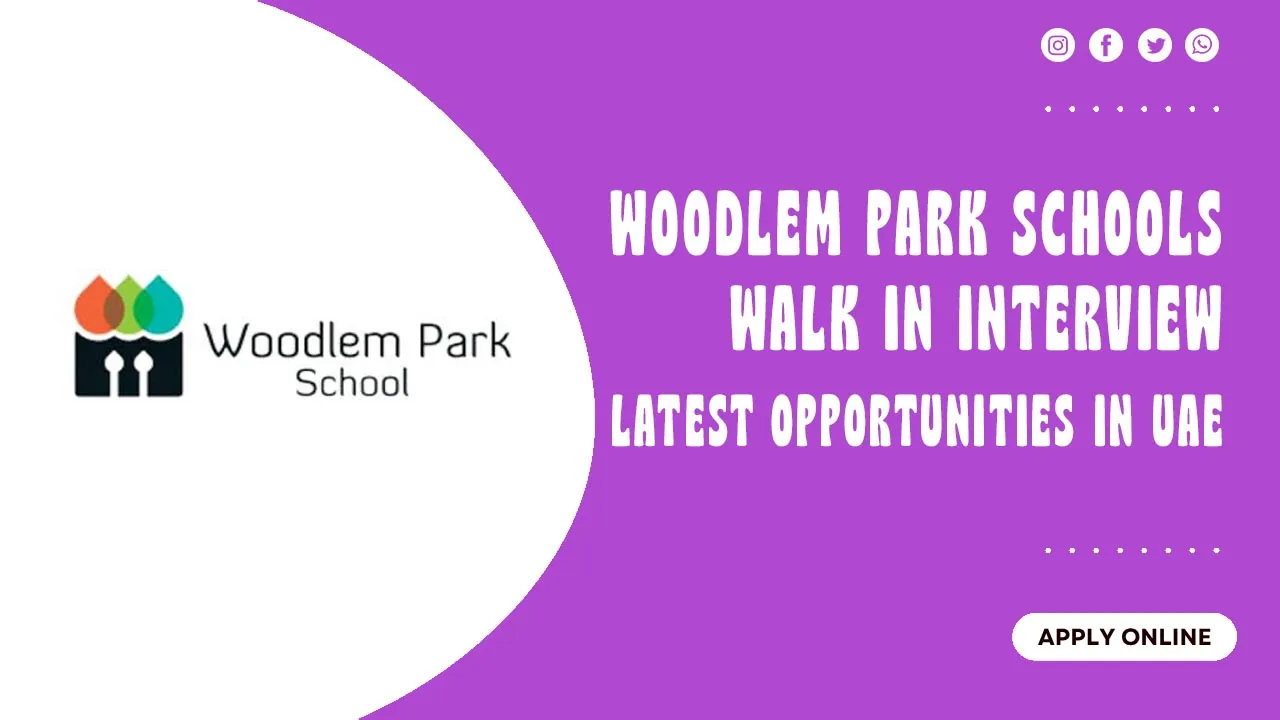 Woodlem Park
School

WOODLEM PARK SCHOOLS
WALK IN INTERVIEW
LATEST OPPORTUNITIES IN UAE

APPLY ONLINE